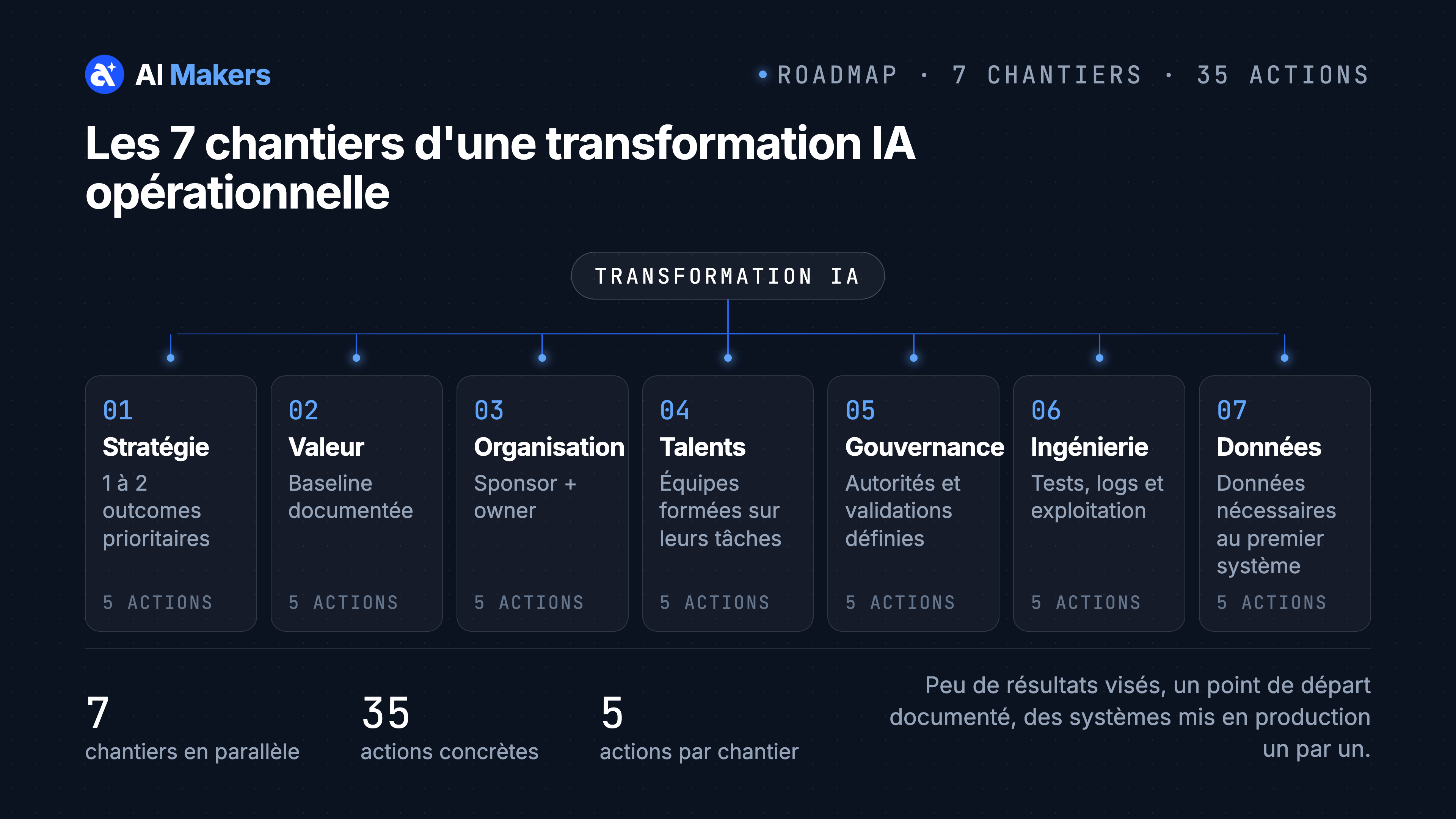 AI Makers

ROADMAP · 7 CHANTIERS · 35 ACTIONS

Les 7 chantiers d'une transformation IA opérationnelle

TRANSFORMATION IA

01
Stratégie
1 à 2 outcomes prioritaires
5 ACTIONS

02
Valeur
Baseline documentée
5 ACTIONS

03
Organisation
Sponsor + owner
5 ACTIONS

04
Talents
Équipes formées sur leurs tâches
5 ACTIONS

05
Gouvernance
Autorités et validations définies
5 ACTIONS

06
Ingénierie
Tests, logs et exploitation
5 ACTIONS

07
Données
Données nécessaires au premier système
5 ACTIONS

7
chantiers en parallèle

35
actions concrètes

5
actions par chantier

Peu de résultats visés, un point de départ documenté, des systèmes mis en production un par un.